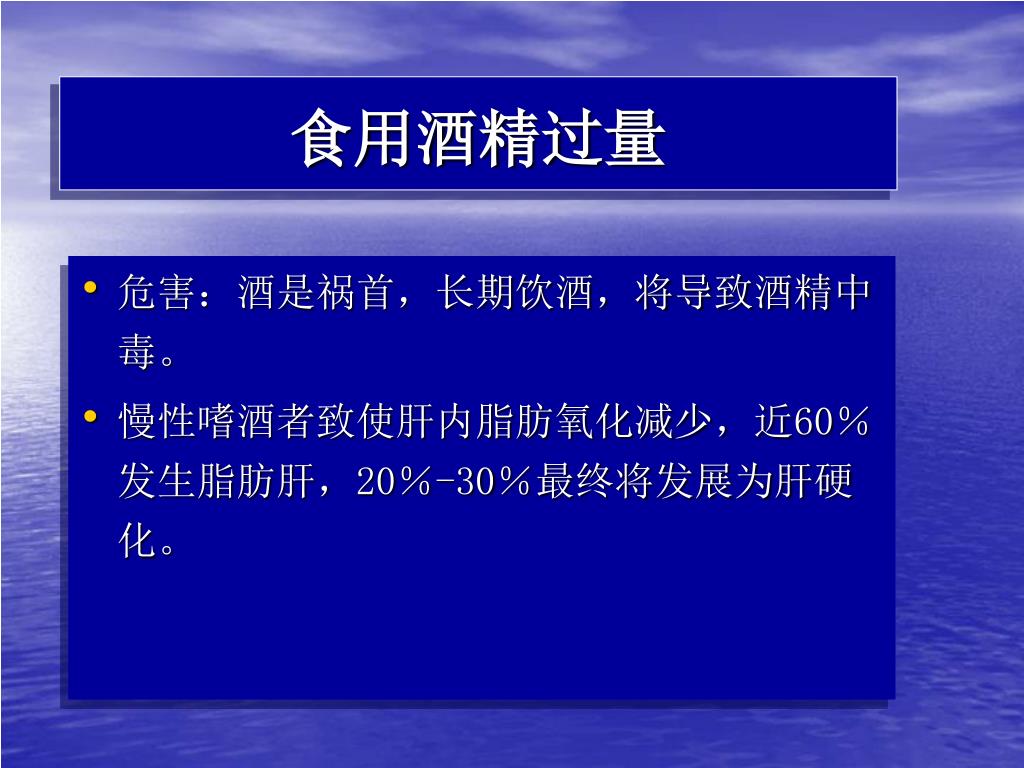 食用酒精过量

• 危害：酒是祸首，长期饮酒，将导致酒精中毒。

• 慢性嗜酒者致使肝内脂肪氧化减少，近60％发生脂肪肝，20％-30％最终将发展为肝硬化。